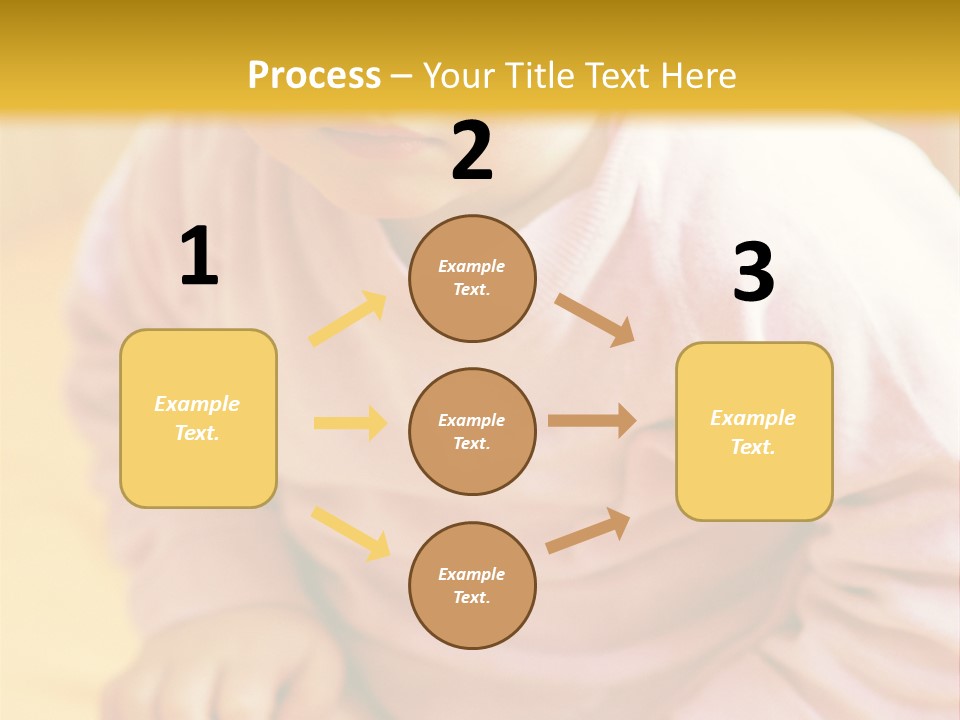 Process – Your Title Text Here

1

Example Text.

2

Example Text.

Example Text.

Example Text.

3

Example Text.